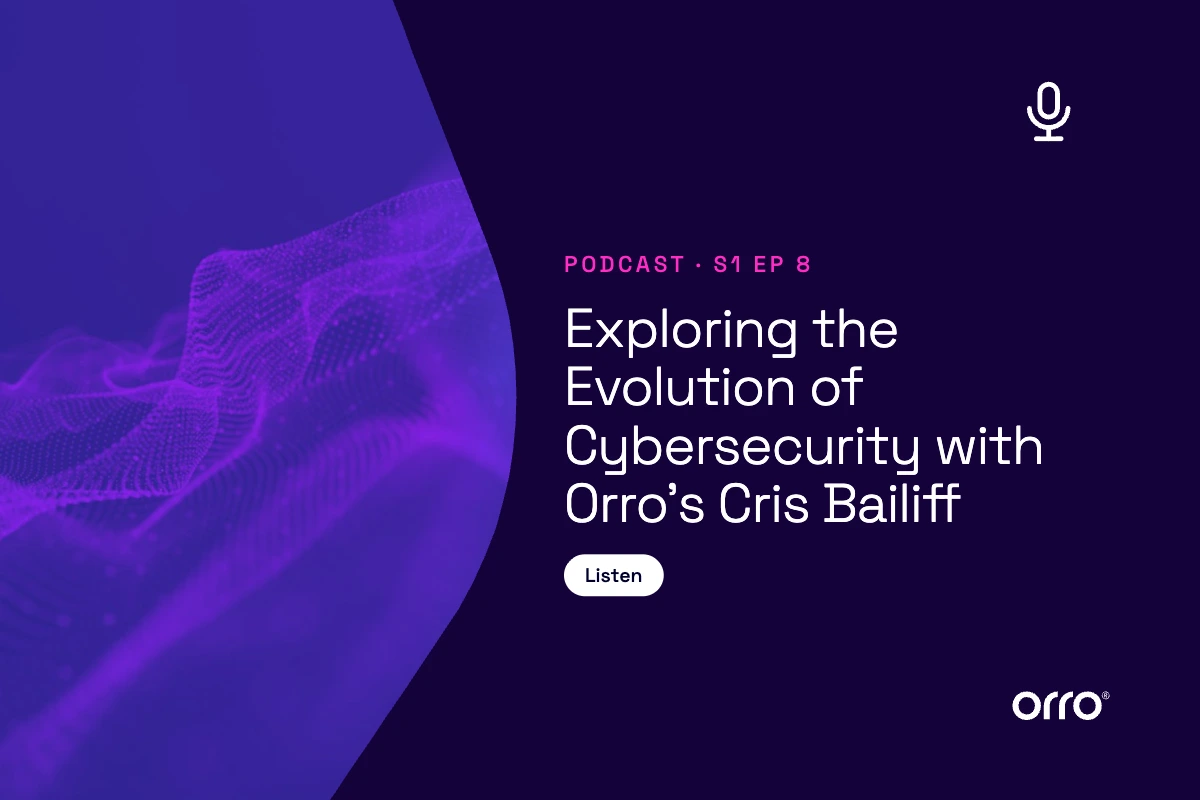 PODCAST · S1 EP 8

Exploring the Evolution of Cybersecurity with Orro's Cris Bailiff

Listen

orro®